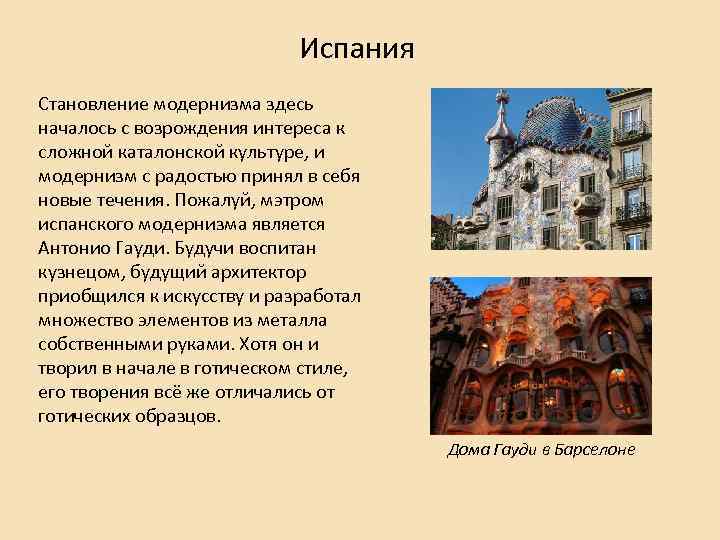 Испания

Становление модернизма здесь началось с возрождения интереса к сложной каталонской культуре, и модернизм с радостью принял в себя новые течения. Пожалуй, мэтром испанского модернизма является Антонио Гауди. Будучи воспитан кузнецом, будущий архитектор приобщился к искусству и разработал множество элементов из металла собственными руками. Хотя он и творил в начале в готическом стиле, его творения всё же отличались от готических образцов.

Дома Гауди в Барселоне